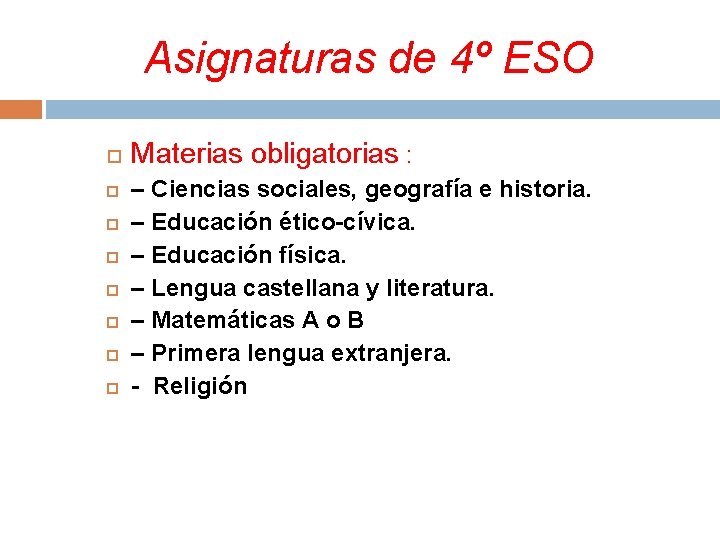 Asignaturas de 4º ESO

Materias obligatorias :

– Ciencias sociales, geografía e historia.

– Educación ético-cívica.

– Educación física.

– Lengua castellana y literatura.

– Matemáticas A o B

– Primera lengua extranjera.

- Religión